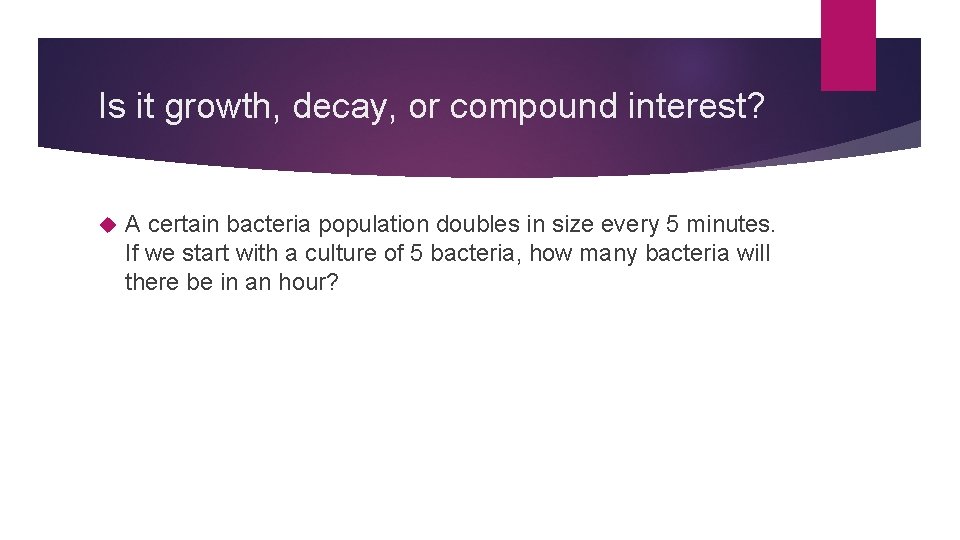 Is it growth, decay, or compound interest?

A certain bacteria population doubles in size every 5 minutes. If we start with a culture of 5 bacteria, how many bacteria will there be in an hour?